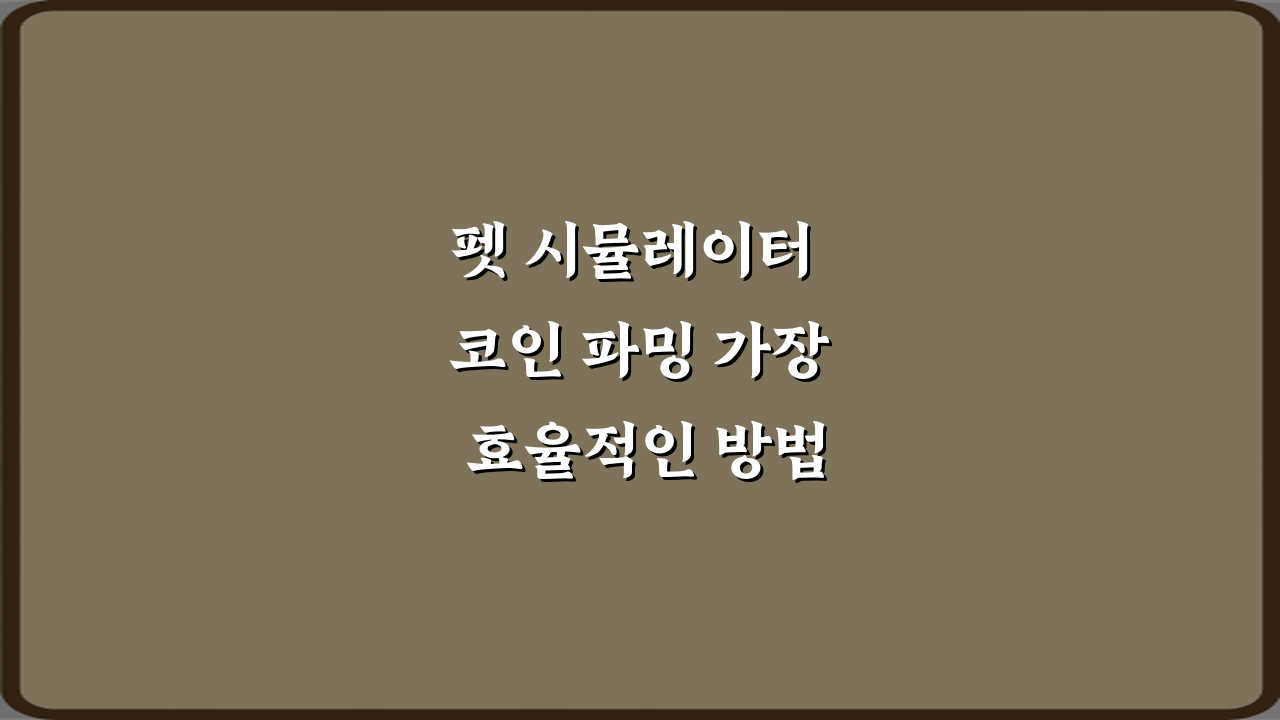 펫 시뮬레이터
코인 파밍 가장
효율적인 방법